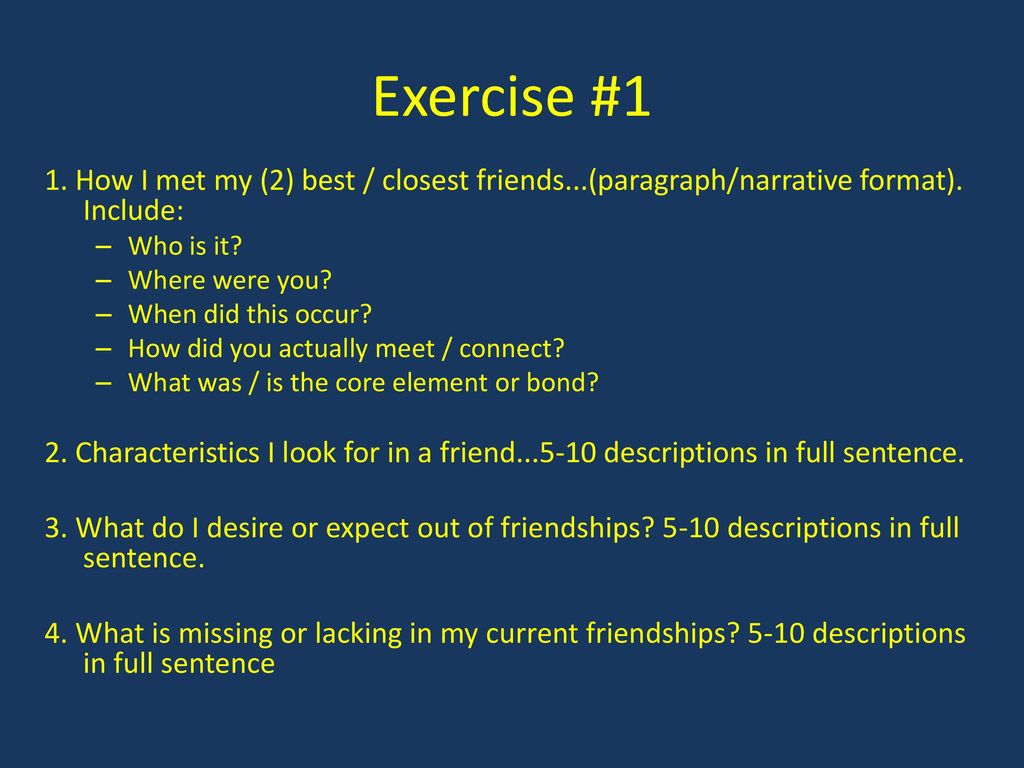 Exercise #1

1. How I met my (2) best / closest friends...(paragraph/narrative format). Include:

– Who is it?
– Where were you?
– When did this occur?
– How did you actually meet / connect?
– What was / is the core element or bond?

2. Characteristics I look for in a friend...5-10 descriptions in full sentence.

3. What do I desire or expect out of friendships? 5-10 descriptions in full sentence.

4. What is missing or lacking in my current friendships? 5-10 descriptions in full sentence